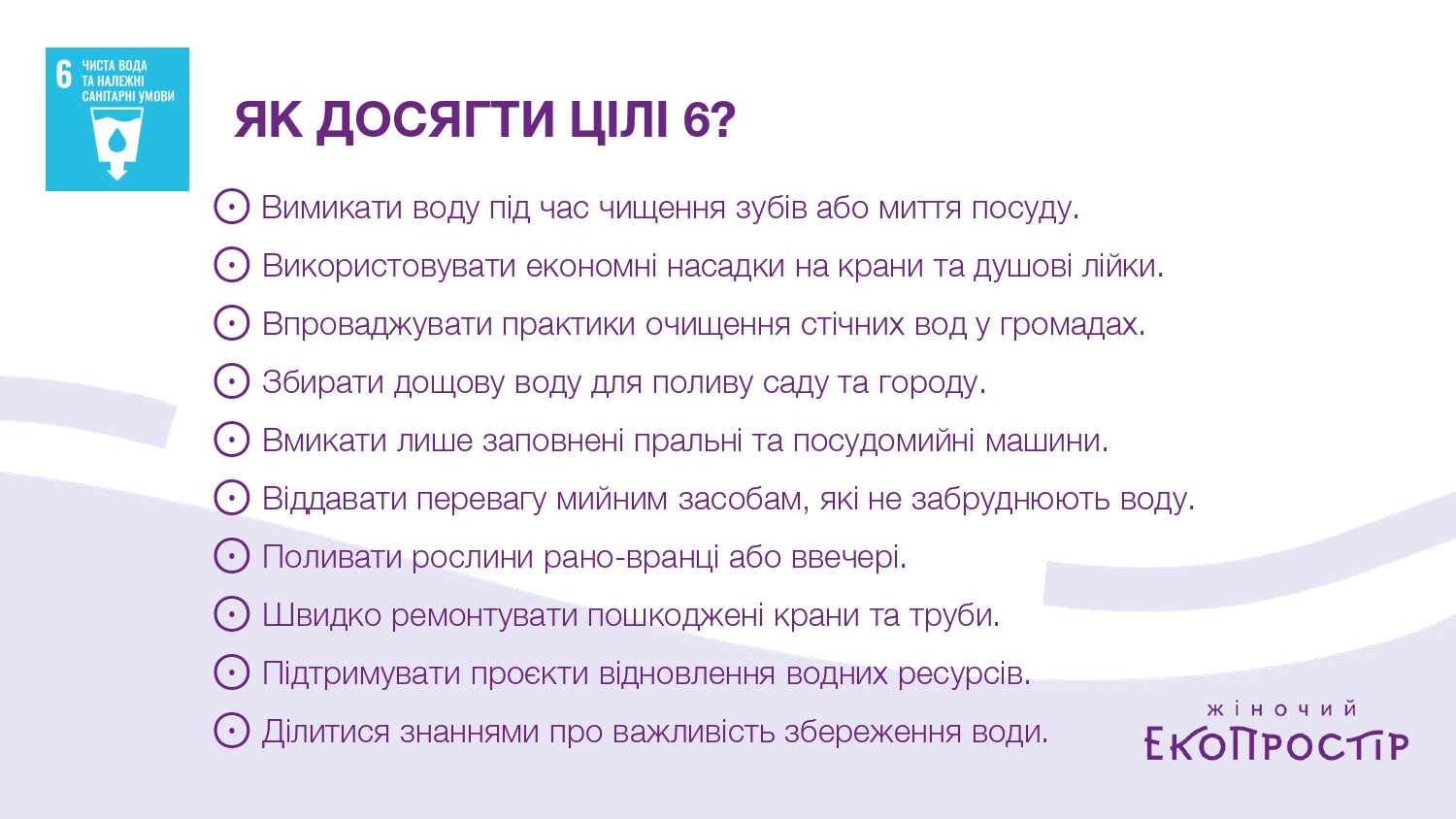 6 ЧИСТА ВОДА ТА НАЛЕЖНІ САНІТАРНІ УМОВИ

ЯК ДОСЯГТИ ЦІЛІ 6?

Вимикати воду під час чищення зубів або миття посуду.

Використовувати економні насадки на крани та душові лійки.

Впроваджувати практики очищення стічних вод у громадах.

Збирати дощову воду для поливу саду та городу.

Вмикати лише заповнені пральні та посудомийні машини.

Віддавати перевагу мийним засобам, які не забруднюють воду.

Поливати рослини рано-вранці або ввечері.

Швидко ремонтувати пошкоджені крани та труби.

Підтримувати проєкти відновлення водних ресурсів.

Ділитися знаннями про важливість збереження води.

жіночий ЕКОПРОСТІР